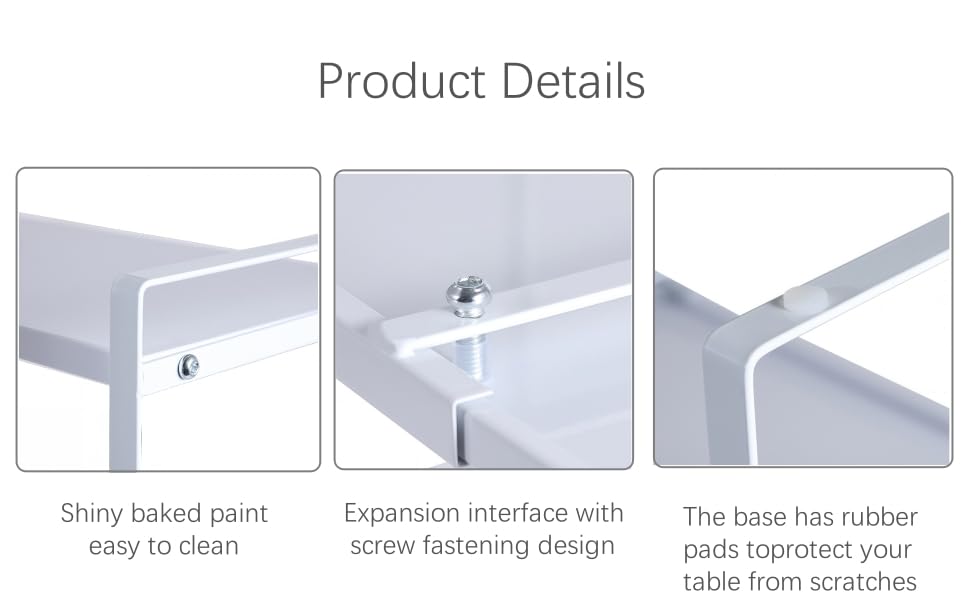 Product Details

Shiny baked paint easy to clean

Expansion interface with screw fastening design

The base has rubber pads toprotect your table from scratches